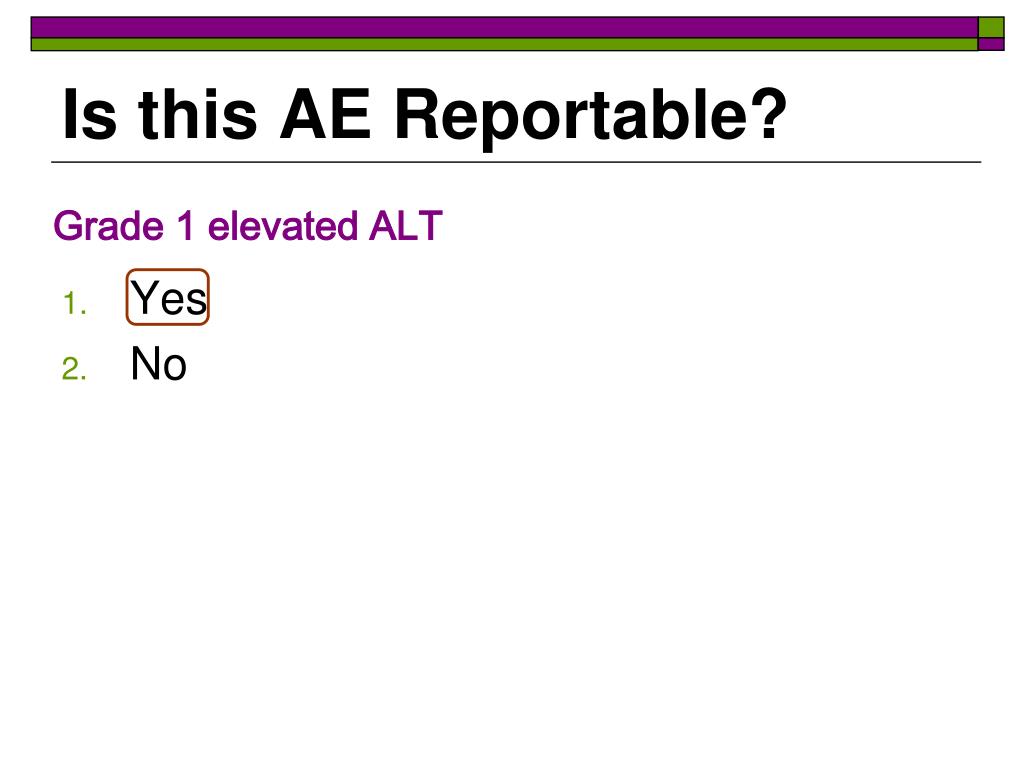 Is this AE Reportable?

Grade 1 elevated ALT

1. Yes
2. No